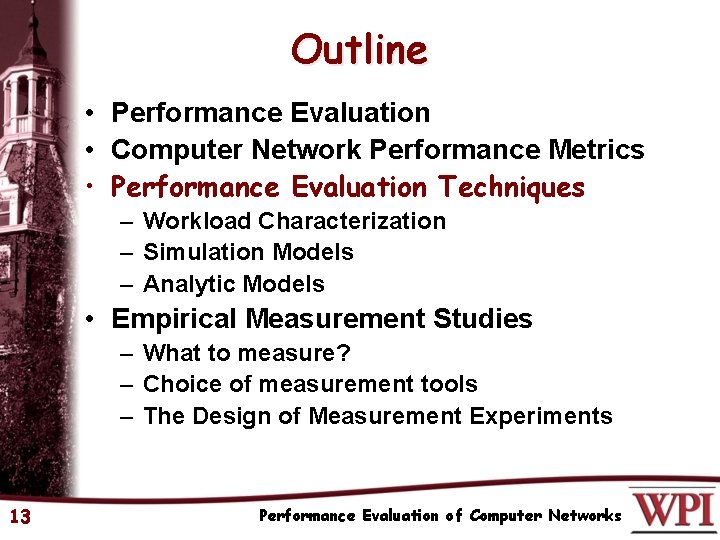 Outline

• Performance Evaluation
• Computer Network Performance Metrics
• Performance Evaluation Techniques
– Workload Characterization
– Simulation Models
– Analytic Models
• Empirical Measurement Studies
– What to measure?
– Choice of measurement tools
– The Design of Measurement Experiments

13

Performance Evaluation of Computer Networks

WPI